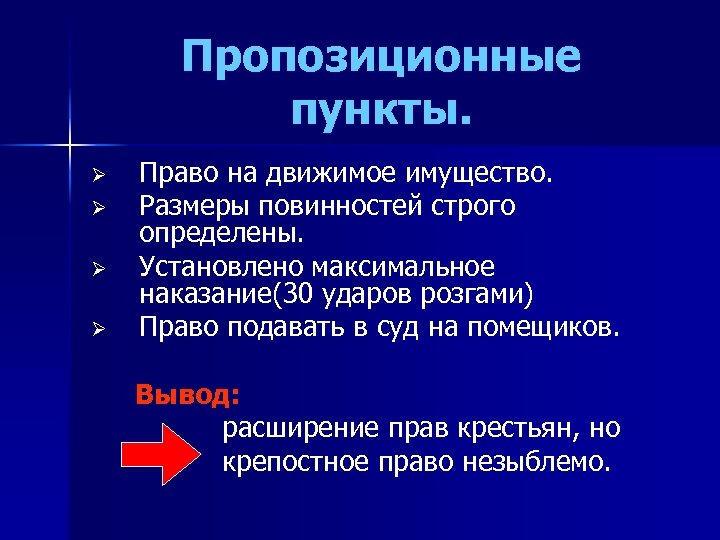 Пропозиционные пункты.

➢ Право на движимое имущество.
➢ Размеры повинностей строго определены.
➢ Установлено максимальное наказание(30 ударов розгами)
➢ Право подавать в суд на помещиков.

Вывод:
расширение прав крестьян, но крепостное право незыблемо.